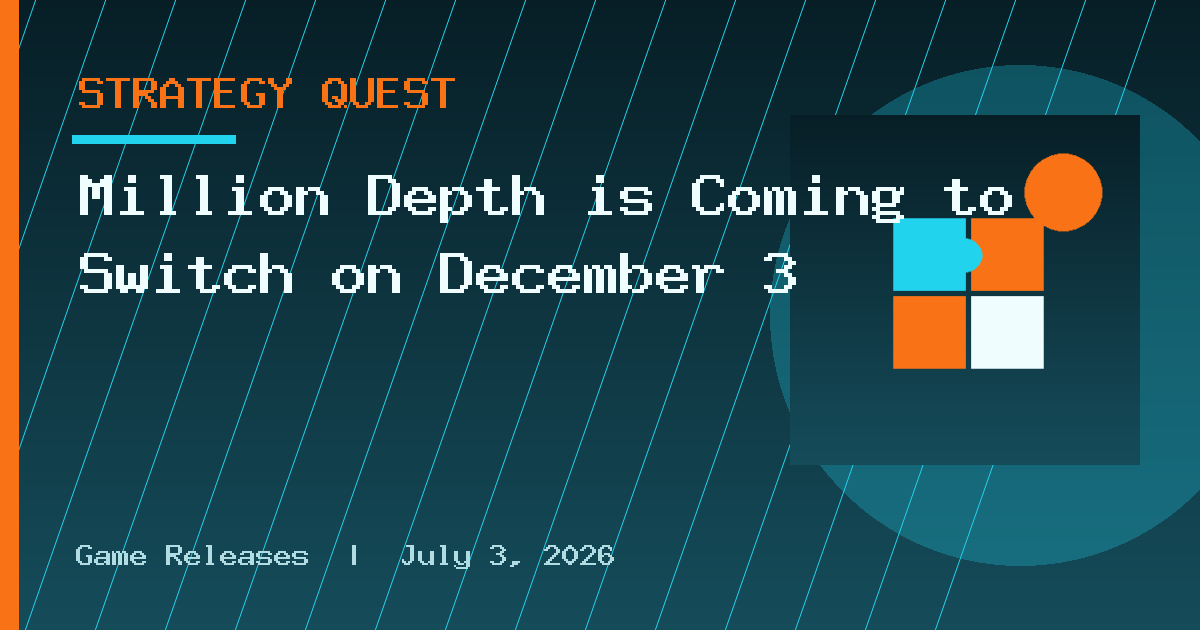 STRATEGY QUEST

Million Depth is Coming to Switch on December 3

Game Releases | July 3, 2026